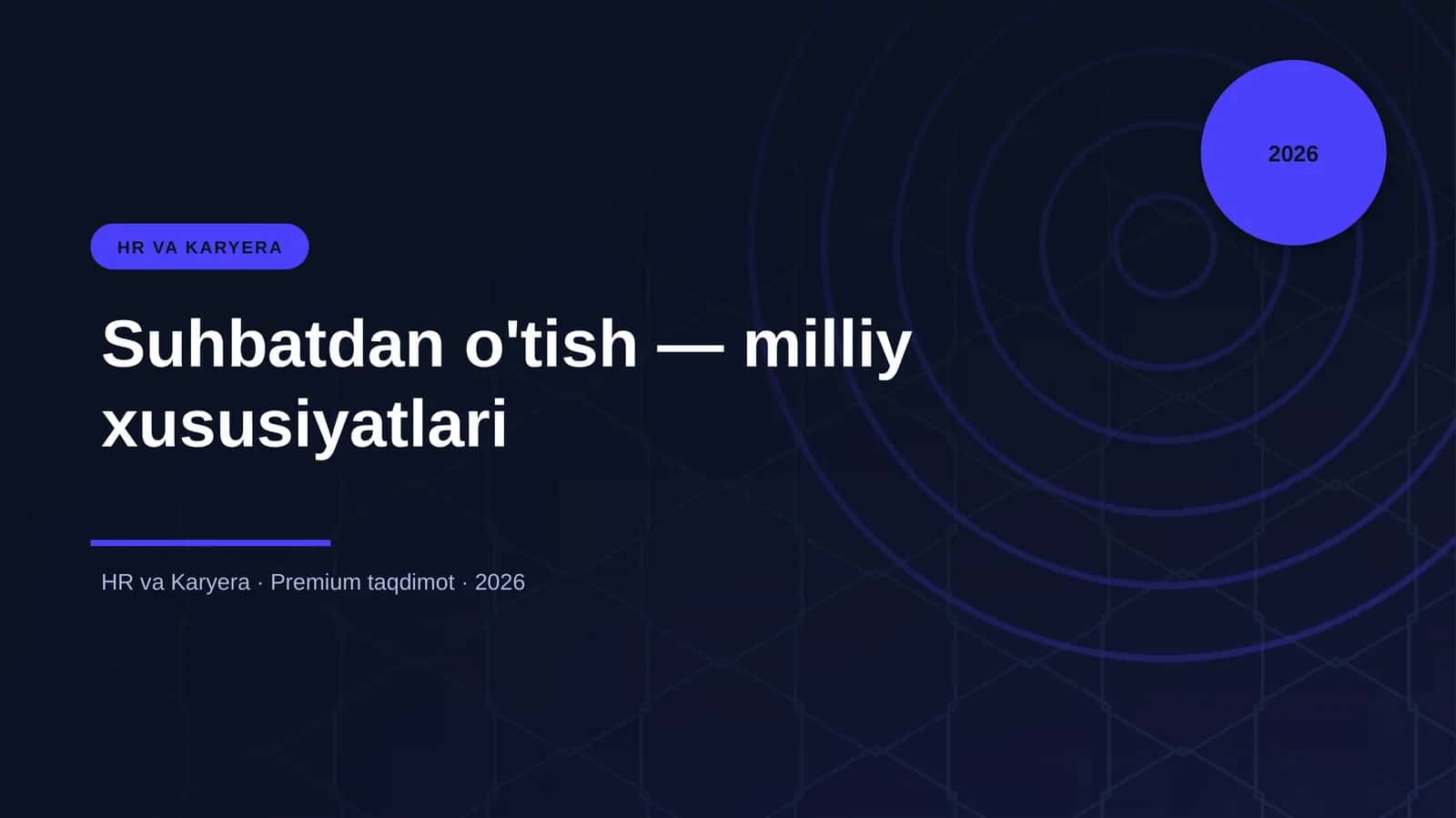 2026

HR VA KARYERA

Suhbatdan o'tish — milliy xususiyatlari

HR va Karyera · Premium taqdimot · 2026